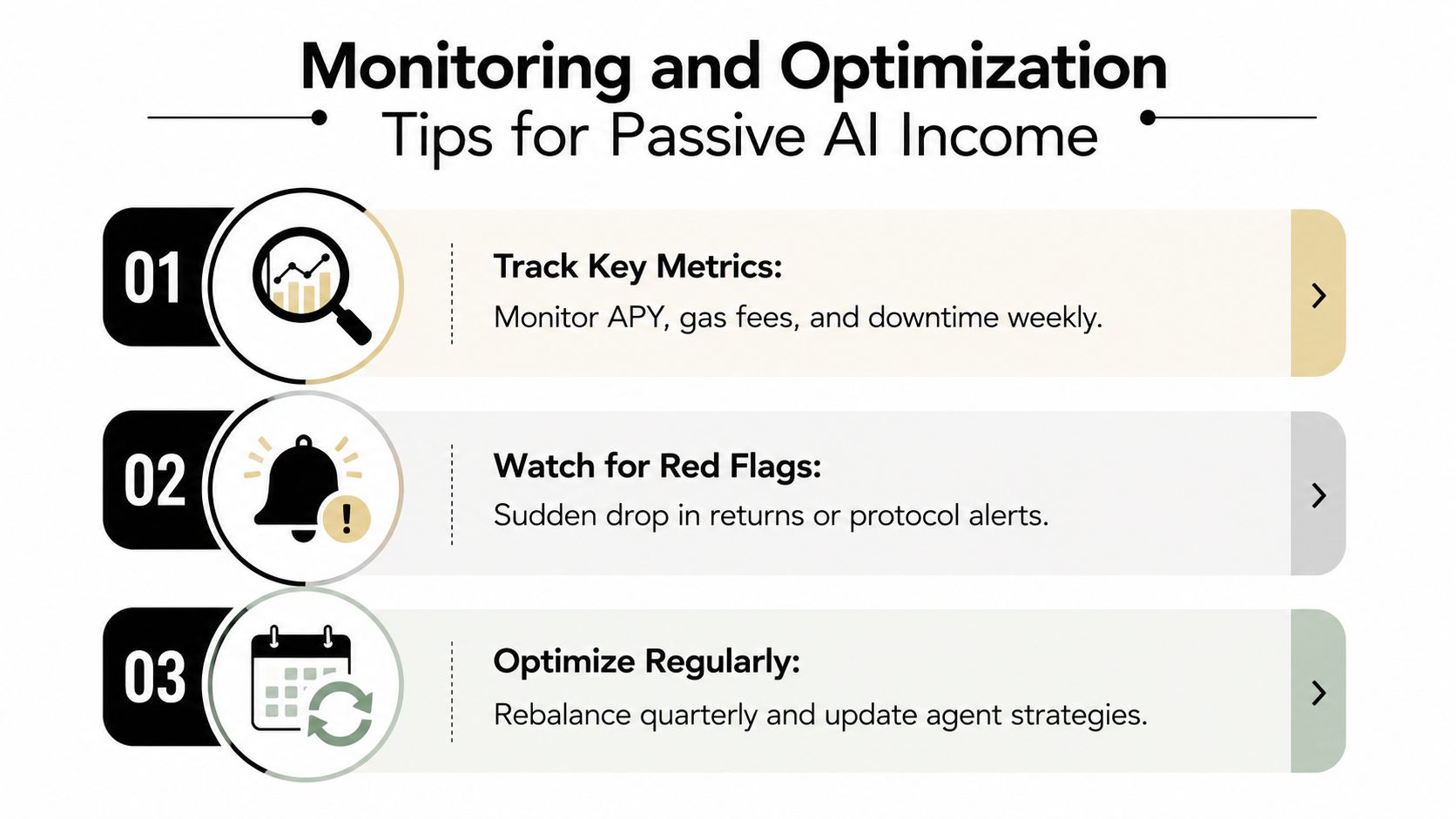 Monitoring and Optimization
Tips for Passive AI Income

01
Track Key Metrics:
Monitor APY, gas fees, and downtime weekly.

02
Watch for Red Flags:
Sudden drop in returns or protocol alerts.

03
Optimize Regularly:
Rebalance quarterly and update agent strategies.